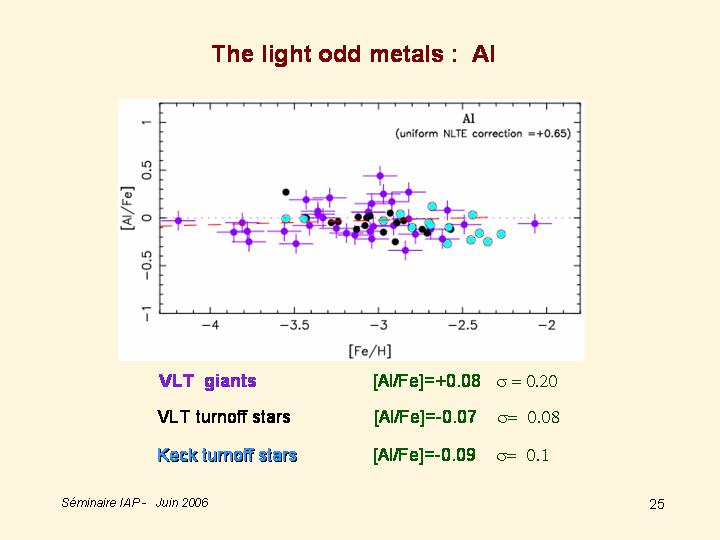 The light odd metals : Al

Al
(uniform NLTE correction =+0.65)

[Al/Fe]

1
0.5
0
−0.5
−1

−4
−3.5
−3
−2.5
−2

[Fe/H]

VLT giants [Al/Fe]=+0.08 $\sigma = 0.20$

VLT turnoff stars [Al/Fe]=-0.07 $\sigma = 0.08$

Keck turnoff stars [Al/Fe]=-0.09 $\sigma = 0.1$

Séminaire IAP - Juin 2006

25